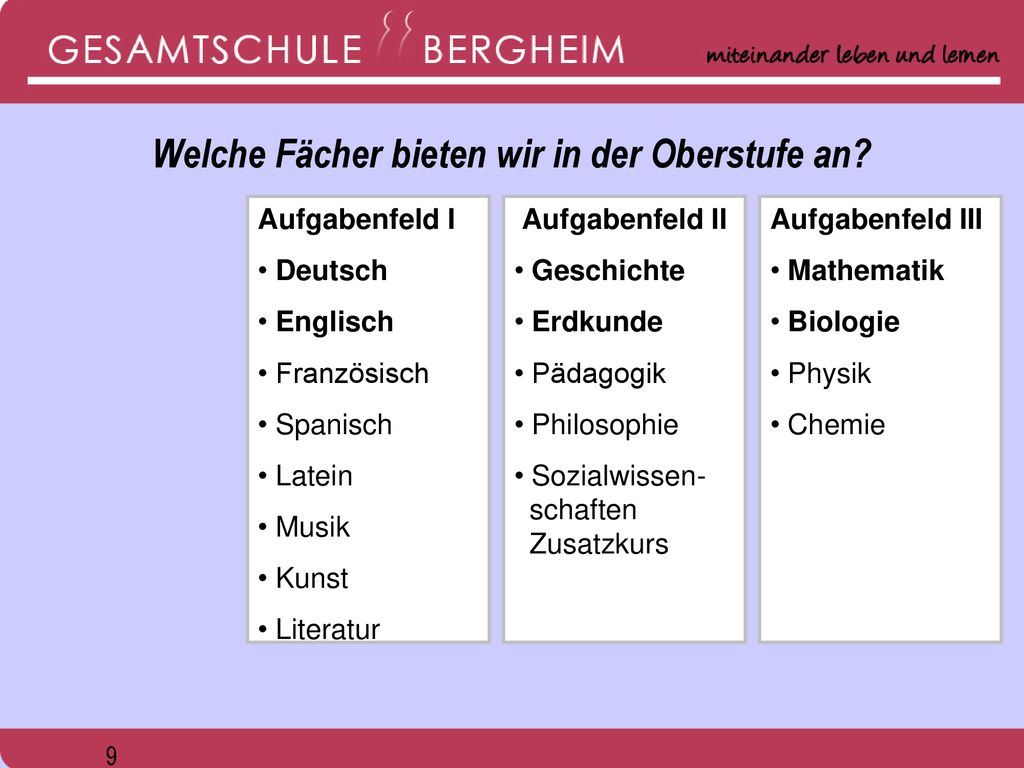 GESAMTSCHULE BERGHEIM

miteinander leben und lernen

Welche Fächer bieten wir in der Oberstufe an?

Aufgabenfeld I
• Deutsch
• Englisch
• Französisch
• Spanisch
• Latein
• Musik
• Kunst
• Literatur

Aufgabenfeld II
• Geschichte
• Erdkunde
• Pädagogik
• Philosophie
• Sozialwissenschaften Zusatzkurs

Aufgabenfeld III
• Mathematik
• Biologie
• Physik
• Chemie

9